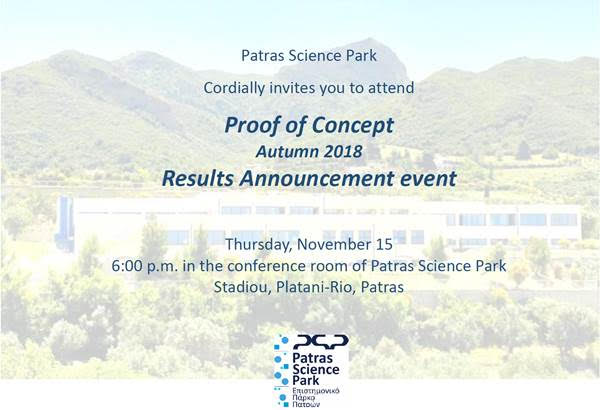 Patras Science Park

Cordially invites you to attend

Proof of Concept
Autumn 2018
Results Announcement event

Thursday, November 15
6:00 p.m. in the conference room of Patras Science Park
Stadiou, Platani-Rio, Patras

PSP
Patras Science Park
Επιστημονικό Πάρκο Πατρών